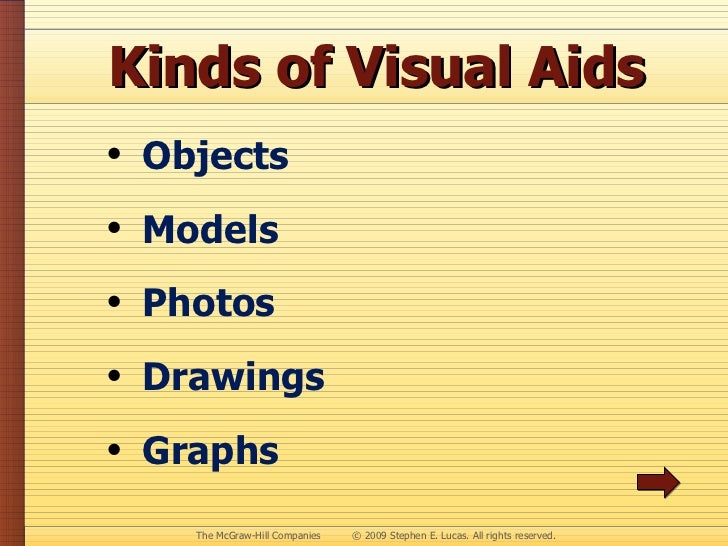 Kinds of Visual Aids

• Objects
• Models
• Photos
• Drawings
• Graphs

The McGraw-Hill Companies © 2009 Stephen E. Lucas. All rights reserved.